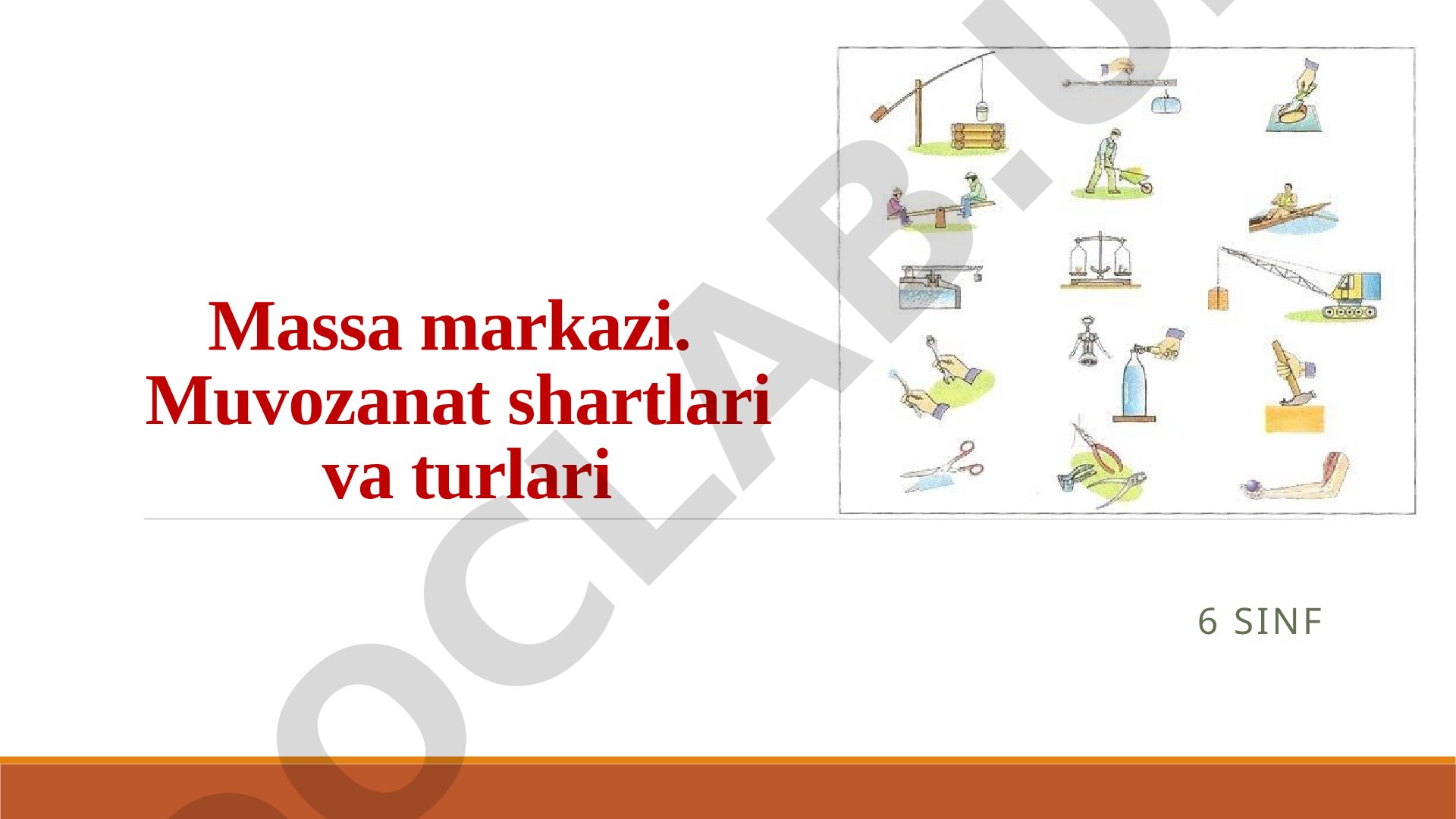 Massa markazi. Muvozanat shartlari va turlari

6 SINF

OCLAB.U